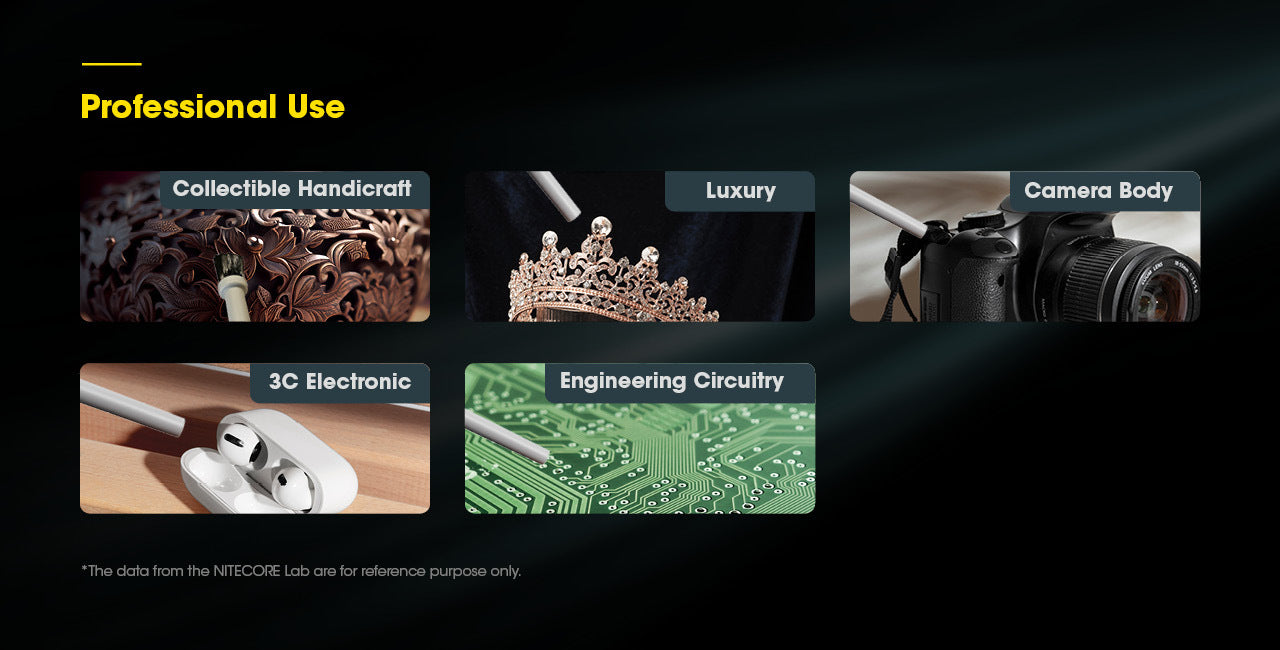 Professional Use

Collectible Handicraft

Luxury

Camera Body

3C Electronic

Engineering Circuitry

*The data from the NITECORE Lab are for reference purpose only.